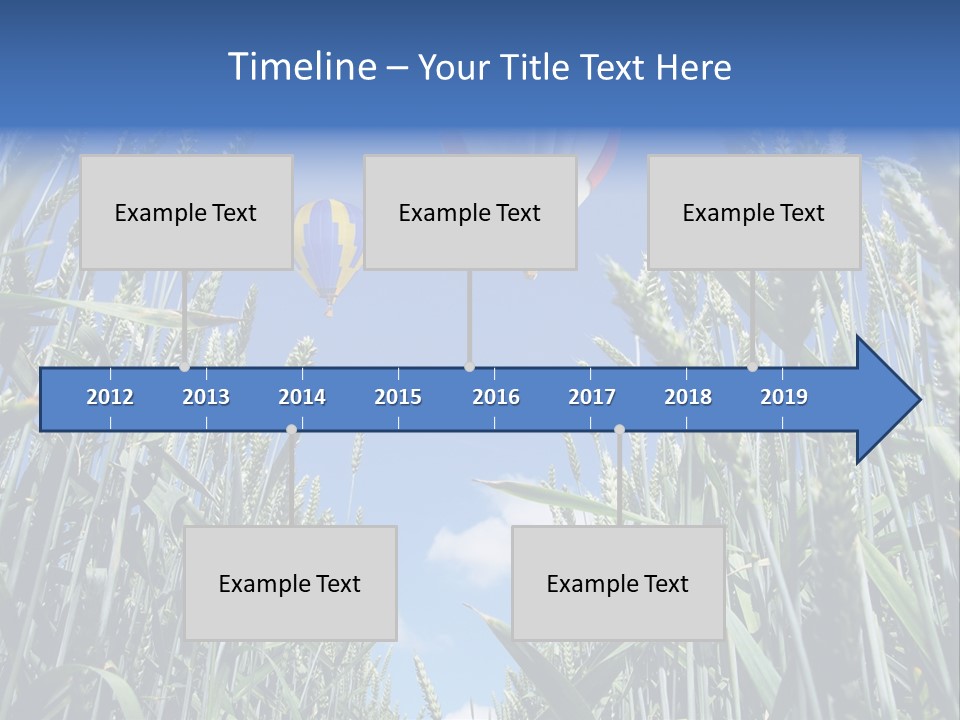 Timeline – Your Title Text Here

Example Text

Example Text

Example Text

2012 2013 2014 2015 2016 2017 2018 2019

Example Text

Example Text